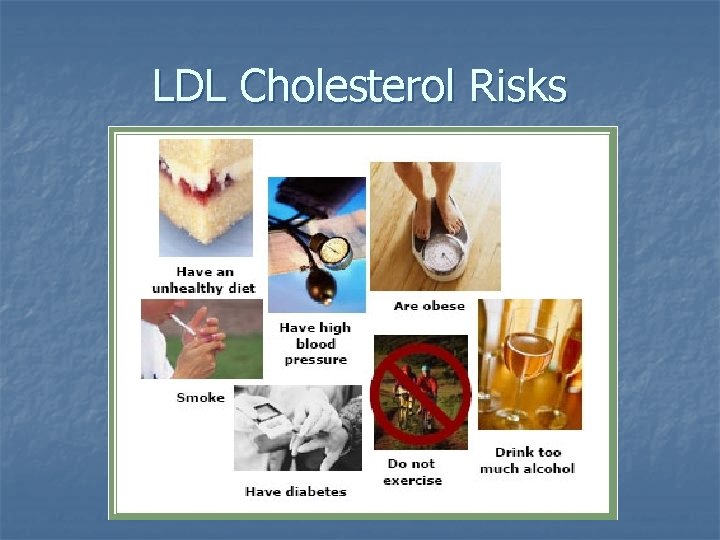 LDL Cholesterol Risks

Have an unhealthy diet

Have high blood pressure

Are obese

Smoke

Have diabetes

Do not exercise

Drink too much alcohol